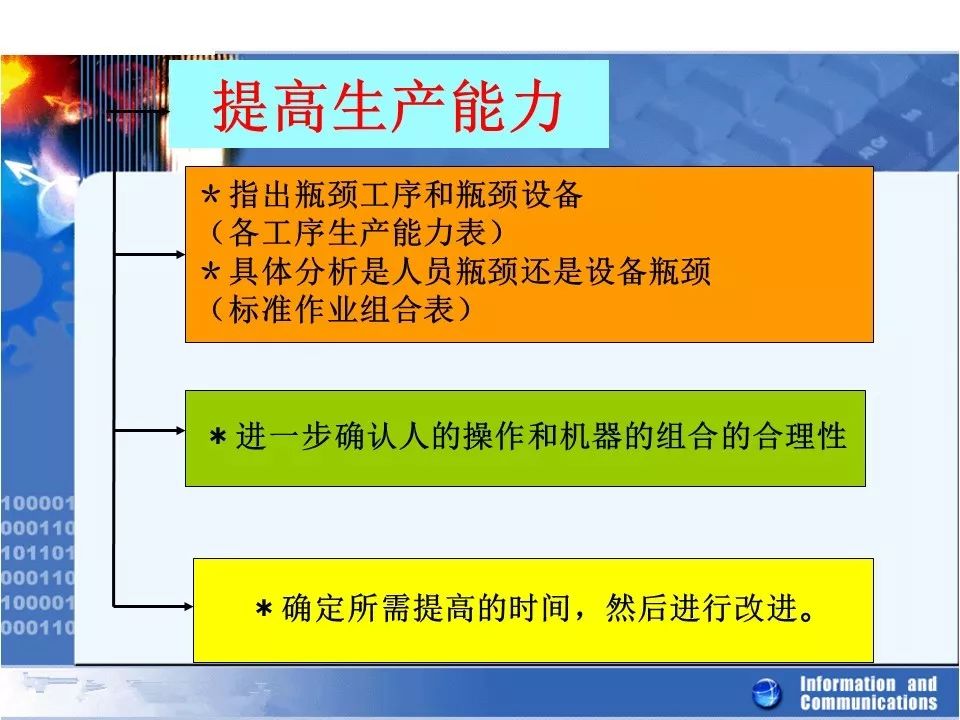 提高生产能力

＊指出瓶颈工序和瓶颈设备
（各工序生产能力表）
＊具体分析是人员瓶颈还是设备瓶颈
（标准作业组合表）

＊进一步确认人的操作和机器的组合的合理性

＊确定所需提高的时间，然后进行改进。

100001
000110
101101
000110
100001
000110

Information and Communications